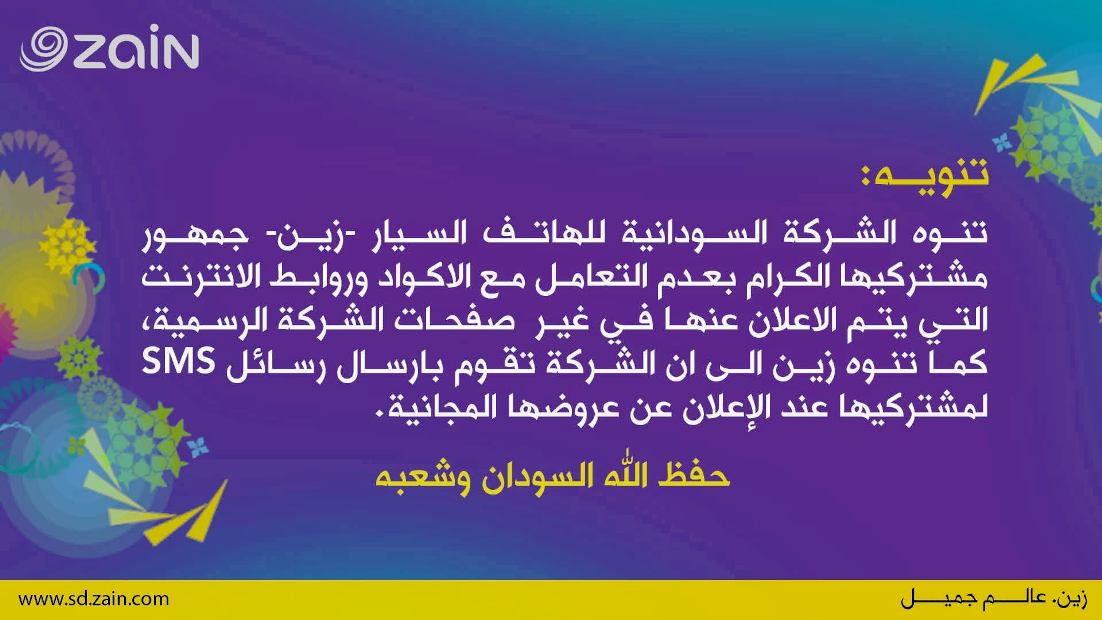 zain

تنويه:

تنوه الشركة السودانية للهاتف السيار -زين- جمهور مشتركيها الكرام بعدم التعامل مع الاكواد وروابط الانترنت التي يتم الاعلان عنها في غير صفحات الشركة الرسمية، كما تنوه زين الى ان الشركة تقوم بارسال رسائل SMS لمشتركيها عند الإعلان عن عروضها المجانية.

حفظ الله السودان وشعبه

www.sd.zain.com

زين. عالم جميل